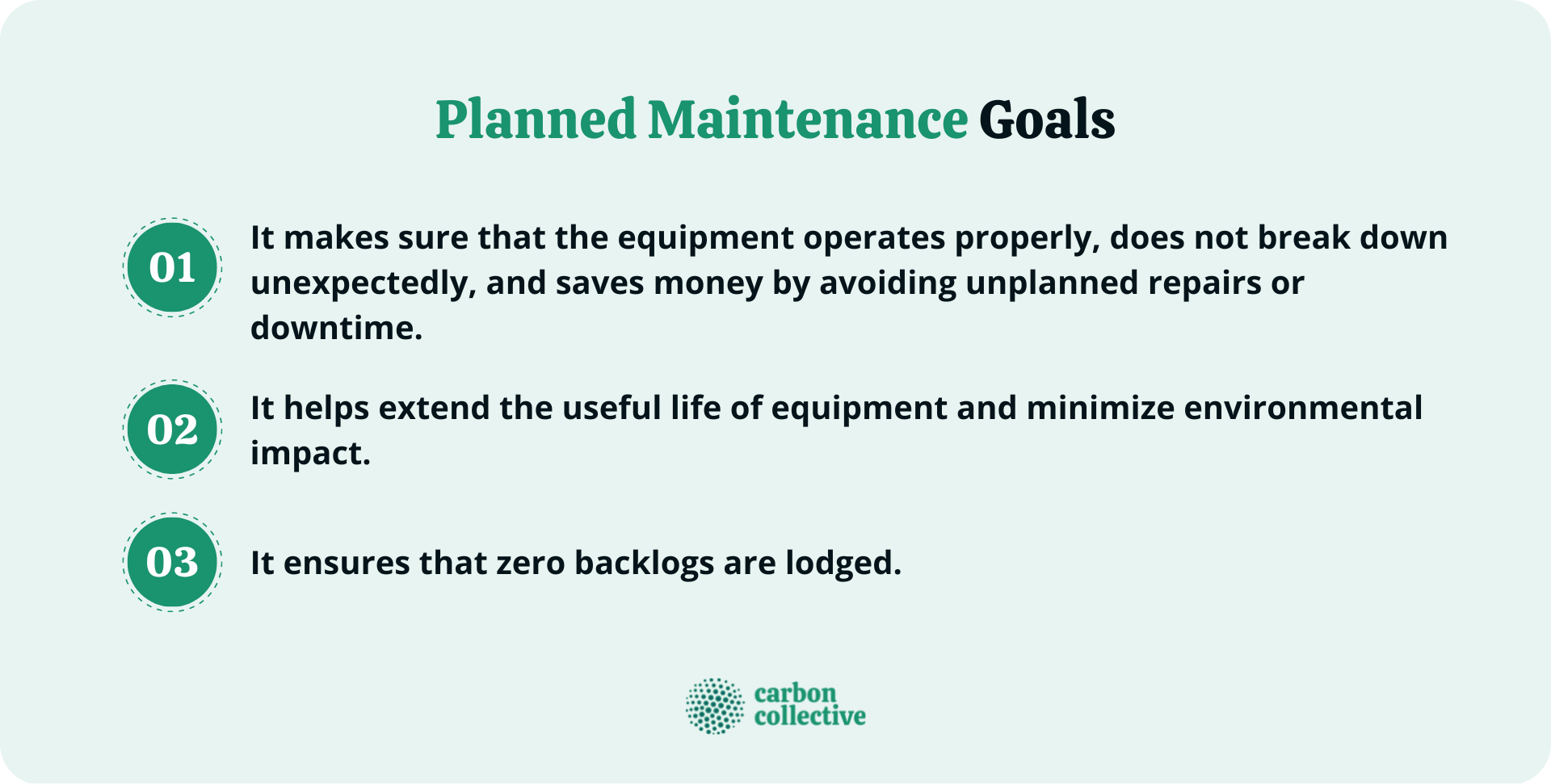 Planned Maintenance Goals

01 It makes sure that the equipment operates properly, does not break down unexpectedly, and saves money by avoiding unplanned repairs or downtime.

02 It helps extend the useful life of equipment and minimize environmental impact.

03 It ensures that zero backlogs are lodged.

carbon collective